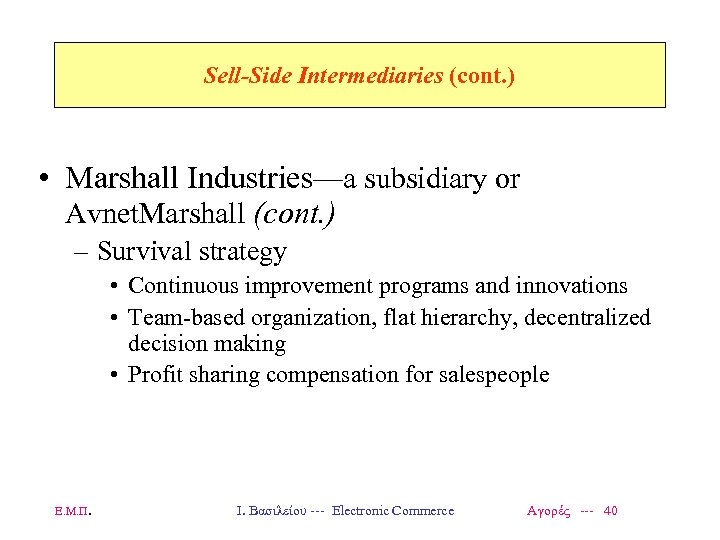 Sell-Side Intermediaries (cont.)

• Marshall Industries—a subsidiary or AvnetMarshall (cont.)
– Survival strategy
• Continuous improvement programs and innovations
• Team-based organization, flat hierarchy, decentralized decision making
• Profit sharing compensation for salespeople

Ε.Μ.Π. Ι. Βασιλείου --- Electronic Commerce Αγορές --- 40